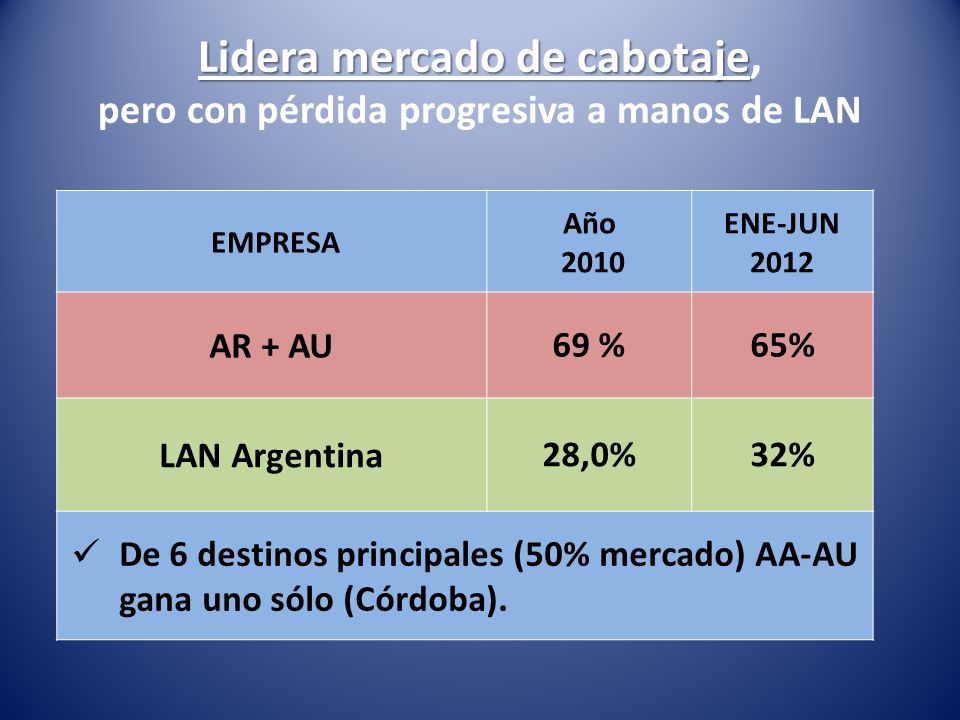 Lidera mercado de cabotaje,
pero con pérdida progresiva a manos de LAN

| EMPRESA | Año 2010 | ENE-JUN 2012 |
|---|---|---|
| AR + AU | 69 % | 65% |
| LAN Argentina | 28,0% | 32% |

✓ De 6 destinos principales (50% mercado) AA-AU gana uno sólo (Córdoba).